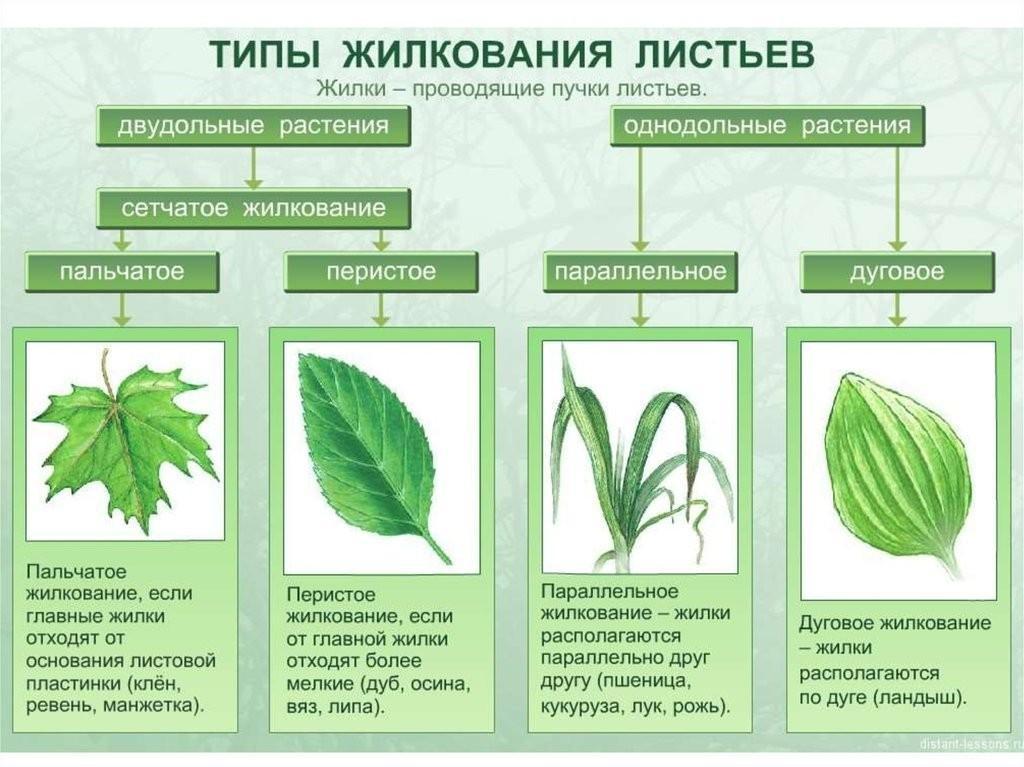 ТИПЫ ЖИЛКОВАНИЯ ЛИСТЬЕВ

Жилки – проводящие пучки листьев.

двудольные растения

однодольные растения

сетчатое жилкование

пальчатое

перистое

параллельное

дуговое

Пальчатое жилкование, если главные жилки отходят от основания листовой пластинки (клён, ревень, манжетка).

Перистое жилкование, если от главной жилки отходят более мелкие (дуб, осина, вяз, липа).

Параллельное жилкование – жилки располагаются параллельно друг другу (пшеница, кукуруза, лук, рожь).

Дуговое жилкование – жилки располагаются по дуге (ландыш).

distant-lessons.ru